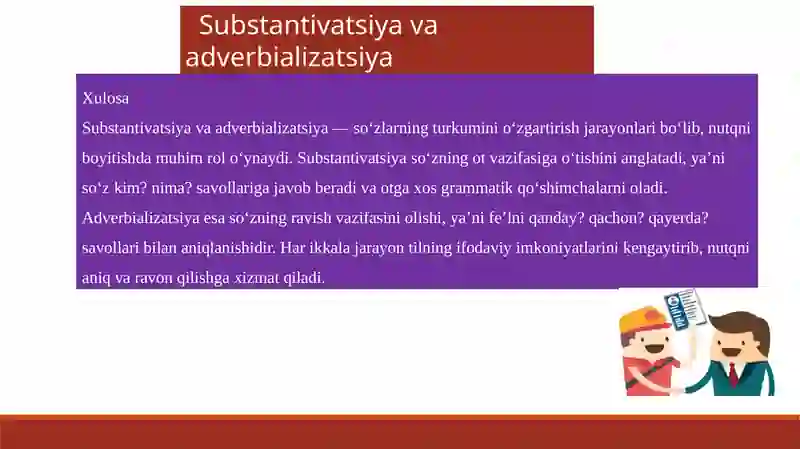 Substantivatsiya va adverbializatsiya

Xulosa
Substantivatsiya va adverbializatsiya — so‘zlarning turkumini o‘zgartirish jarayonlari bo‘lib, nutqni boyitishda muhim rol o‘ynaydi. Substantivatsiya so‘zning ot vazifasiga o‘tishini anglatadi, ya’ni so‘z kim? nima? savollariga javob beradi va otga xos grammatik qo‘shimchalarni oladi. Adverbializatsiya esa so‘zning ravish vazifasini olishi, ya’ni fe’lni qanday? qachon? qayerda? savollari bilan aniqlanishidir. Har ikkala jarayon tilning ifodaviy imkoniyatlarini kengaytirib, nutqni aniq va ravon qilishga xizmat qiladi.